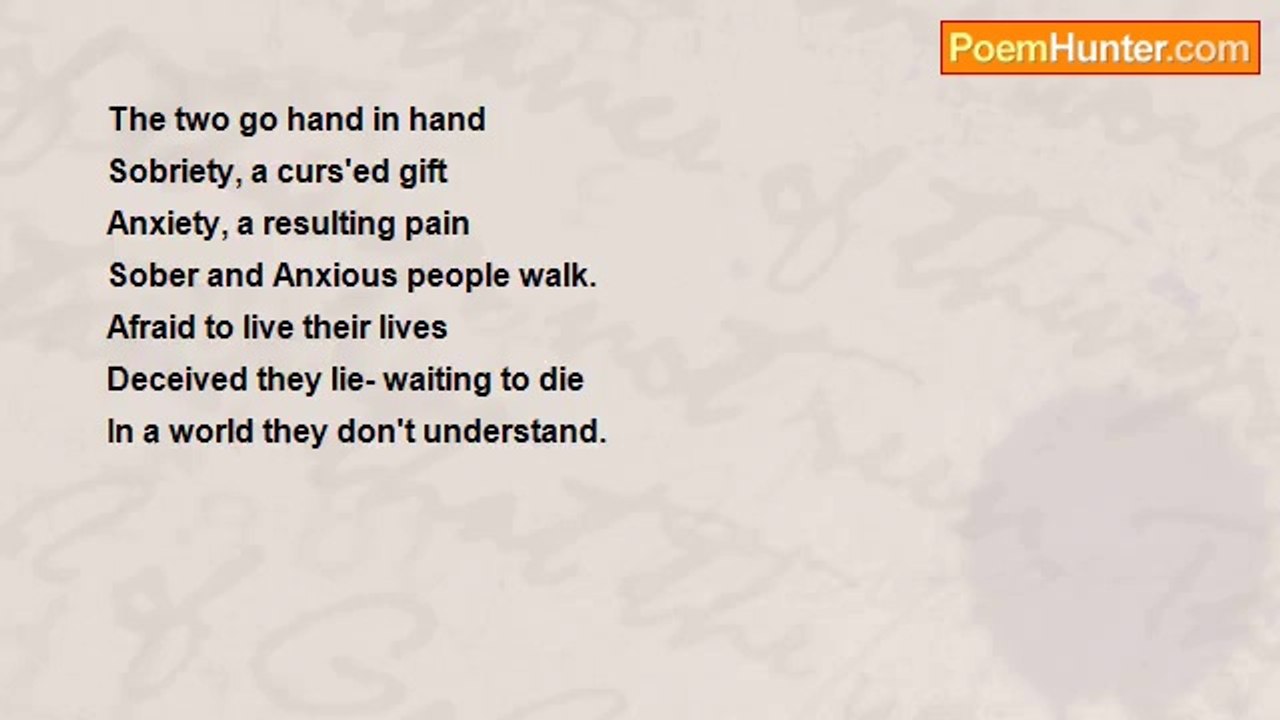 PoemHunter.com

The two go hand in hand
Sobriety, a curs'ed gift
Anxiety, a resulting pain
Sober and Anxious people walk.
Afraid to live their lives
Deceived they lie- waiting to die
In a world they don't understand.